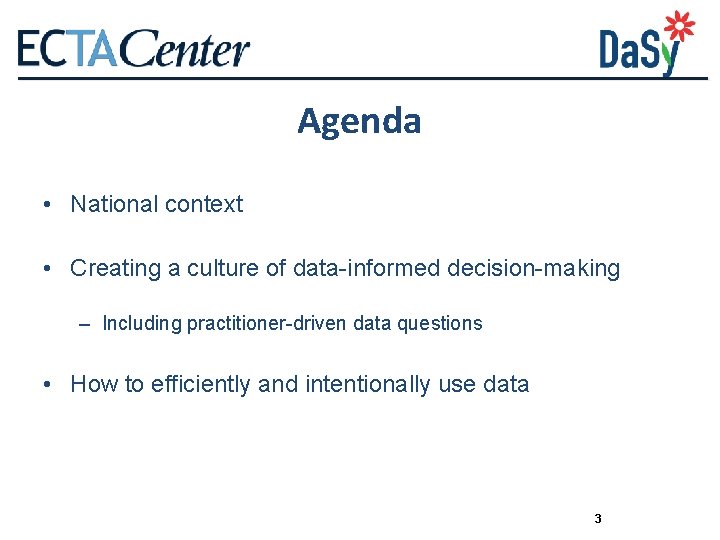 ECTACenter

DaSy

Agenda

• National context

• Creating a culture of data-informed decision-making

– Including practitioner-driven data questions

• How to efficiently and intentionally use data

3